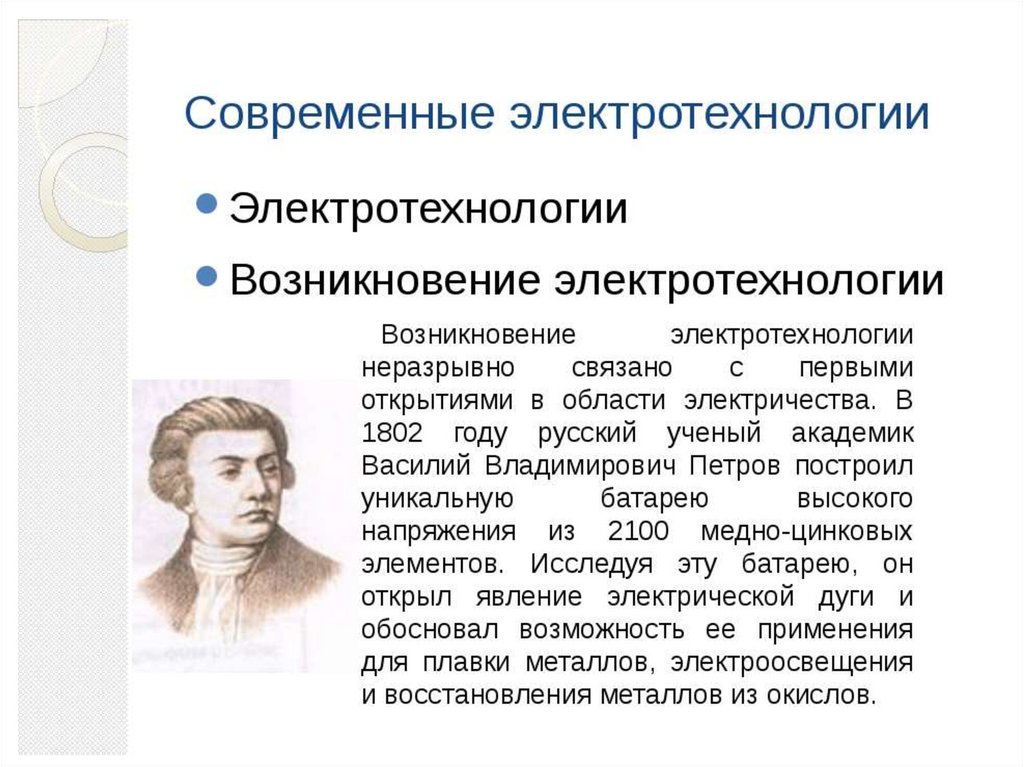 Современные электротехнологии

• Электротехнологии

• Возникновение электротехнологии

Возникновение электротехнологии неразрывно связано с первыми открытиями в области электричества. В 1802 году русский ученый академик Василий Владимирович Петров построил уникальную батарею высокого напряжения из 2100 медно-цинковых элементов. Исследуя эту батарею, он открыл явление электрической дуги и обосновал возможность ее применения для плавки металлов, электроосвещения и восстановления металлов из окислов.